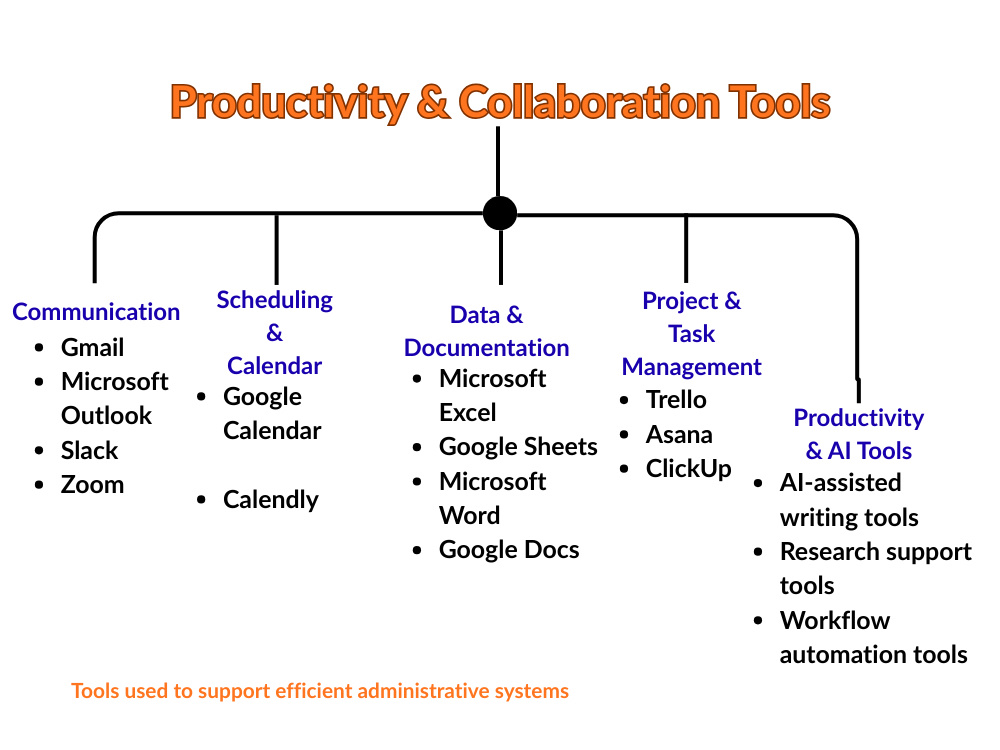 Productivity & Collaboration Tools

Communication
- Gmail
- Microsoft Outlook
- Slack
- Zoom

Scheduling & Calendar
- Google Calendar
- Calendly

Data & Documentation
- Microsoft Excel
- Google Sheets
- Microsoft Word
- Google Docs

Project & Task Management
- Trello
- Asana
- ClickUp

Productivity & AI Tools
- AI-assisted writing tools
- Research support tools
- Workflow automation tools

Tools used to support efficient administrative systems